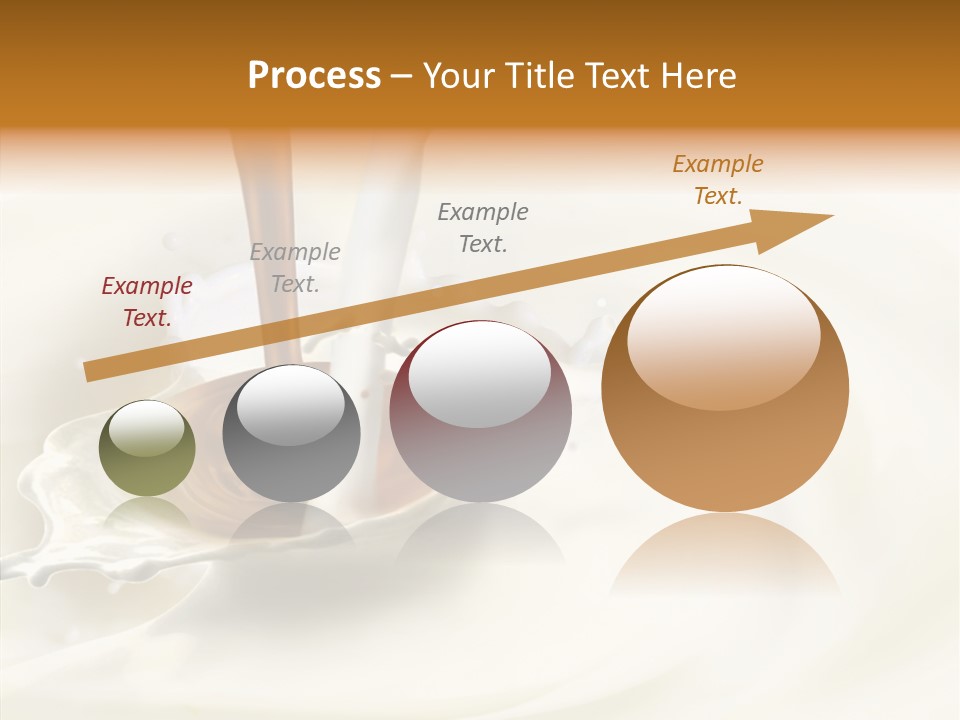 Process – Your Title Text Here

Example Text.

Example Text.

Example Text.

Example Text.